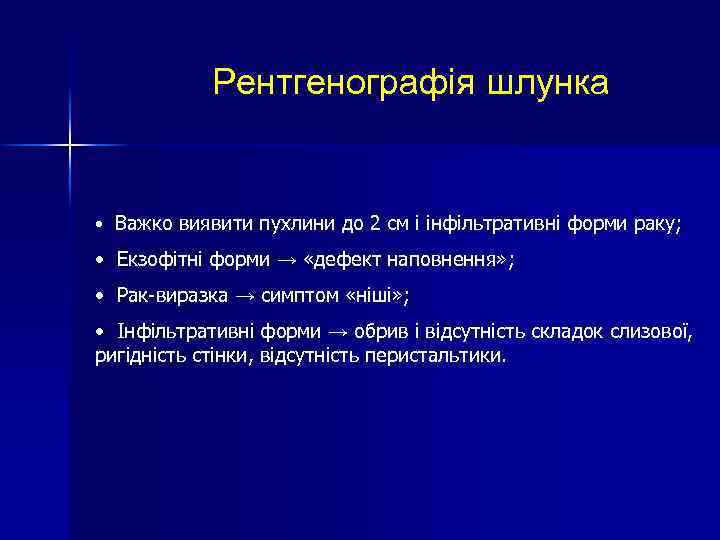 Рентгенографія шлунка

• Важко виявити пухлини до 2 см і інфільтративні форми раку;

• Екзофітні форми → «дефект наповнення»;

• Рак-виразка → симптом «ніші»;

• Інфільтративні форми → обрив і відсутність складок слизової, ригідність стінки, відсутність перистальтики.